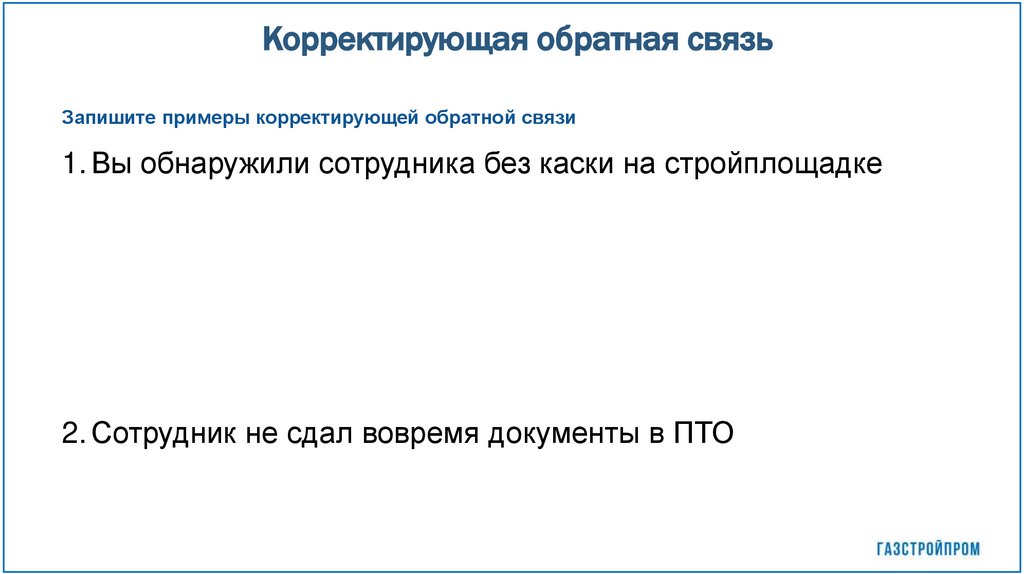 Корректирующая обратная связь

Запишите примеры корректирующей обратной связи

1. Вы обнаружили сотрудника без каски на стройплощадке

2. Сотрудник не сдал вовремя документы в ПТО

ГАЗСТРОЙПРОМ